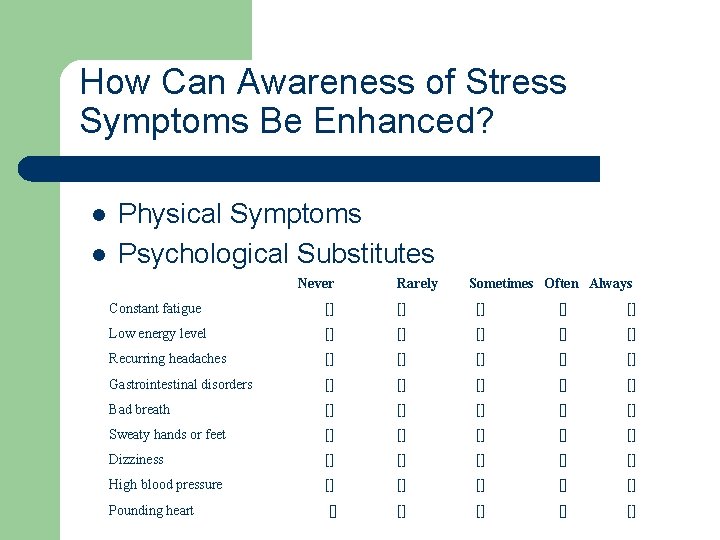 How Can Awareness of Stress Symptoms Be Enhanced?

- Physical Symptoms
- Psychological Substitutes

| | Never | Rarely | Sometimes | Often | Always |
|---|---|---|---|---|---|
| Constant fatigue | [] | [] | [] | [] | [] |
| Low energy level | [] | [] | [] | [] | [] |
| Recurring headaches | [] | [] | [] | [] | [] |
| Gastrointestinal disorders | [] | [] | [] | [] | [] |
| Bad breath | [] | [] | [] | [] | [] |
| Sweaty hands or feet | [] | [] | [] | [] | [] |
| Dizziness | [] | [] | [] | [] | [] |
| High blood pressure | [] | [] | [] | [] | [] |
| Pounding heart | [] | [] | [] | [] | [] |